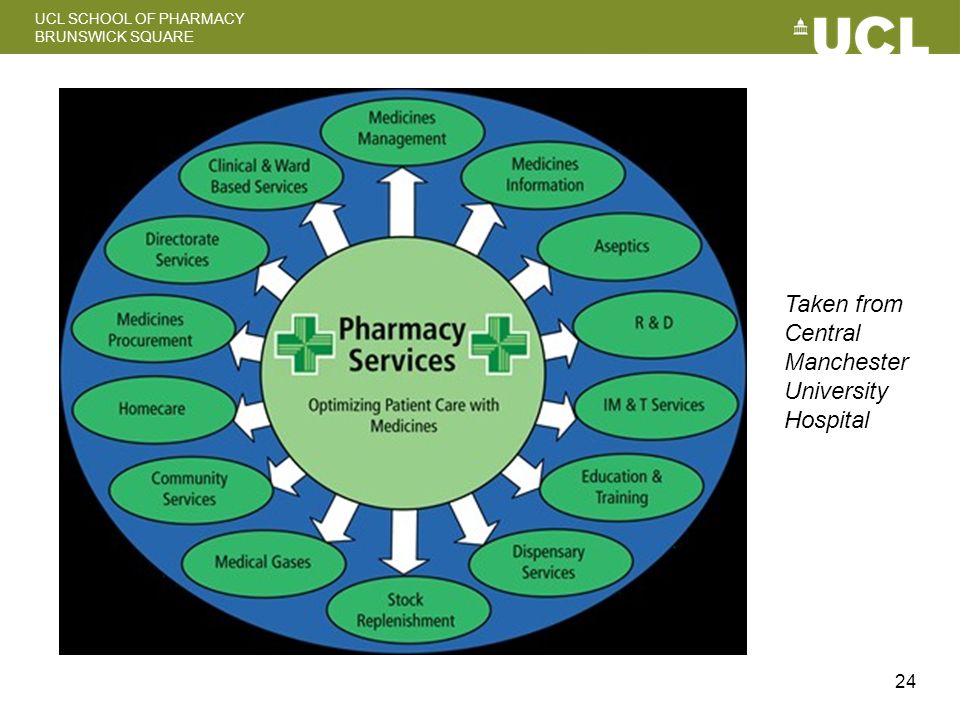 UCL SCHOOL OF PHARMACY
BRUNSWICK SQUARE

UCL

Pharmacy Services

Optimizing Patient Care with Medicines

Medicines Management

Medicines Information

Aseptics

R & D

IM & T Services

Education & Training

Dispensary Services

Stock Replenishment

Medical Gases

Community Services

Homecare

Medicines Procurement

Directorate Services

Clinical & Ward Based Services

Taken from Central Manchester University Hospital

24